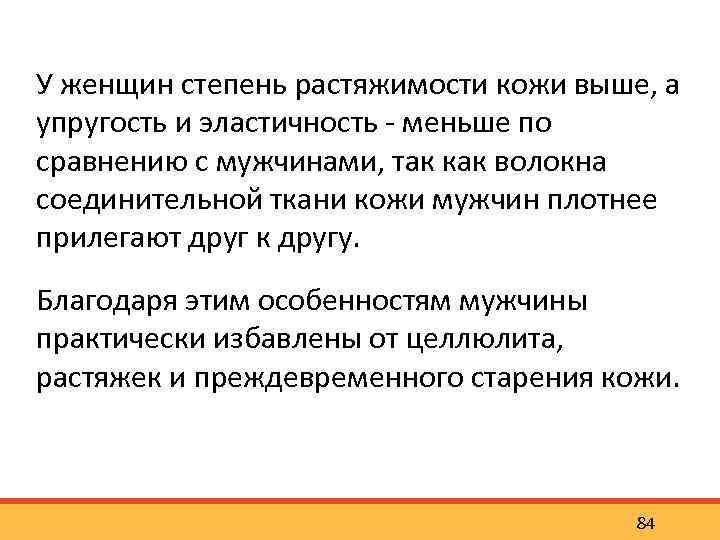 У женщин степень растяжимости кожи выше, а упругость и эластичность - меньше по сравнению с мужчинами, так как волокна соединительной ткани кожи мужчин плотнее прилегают друг к другу.

Благодаря этим особенностям мужчины практически избавлены от целлюлита, растяжек и преждевременного старения кожи.

84